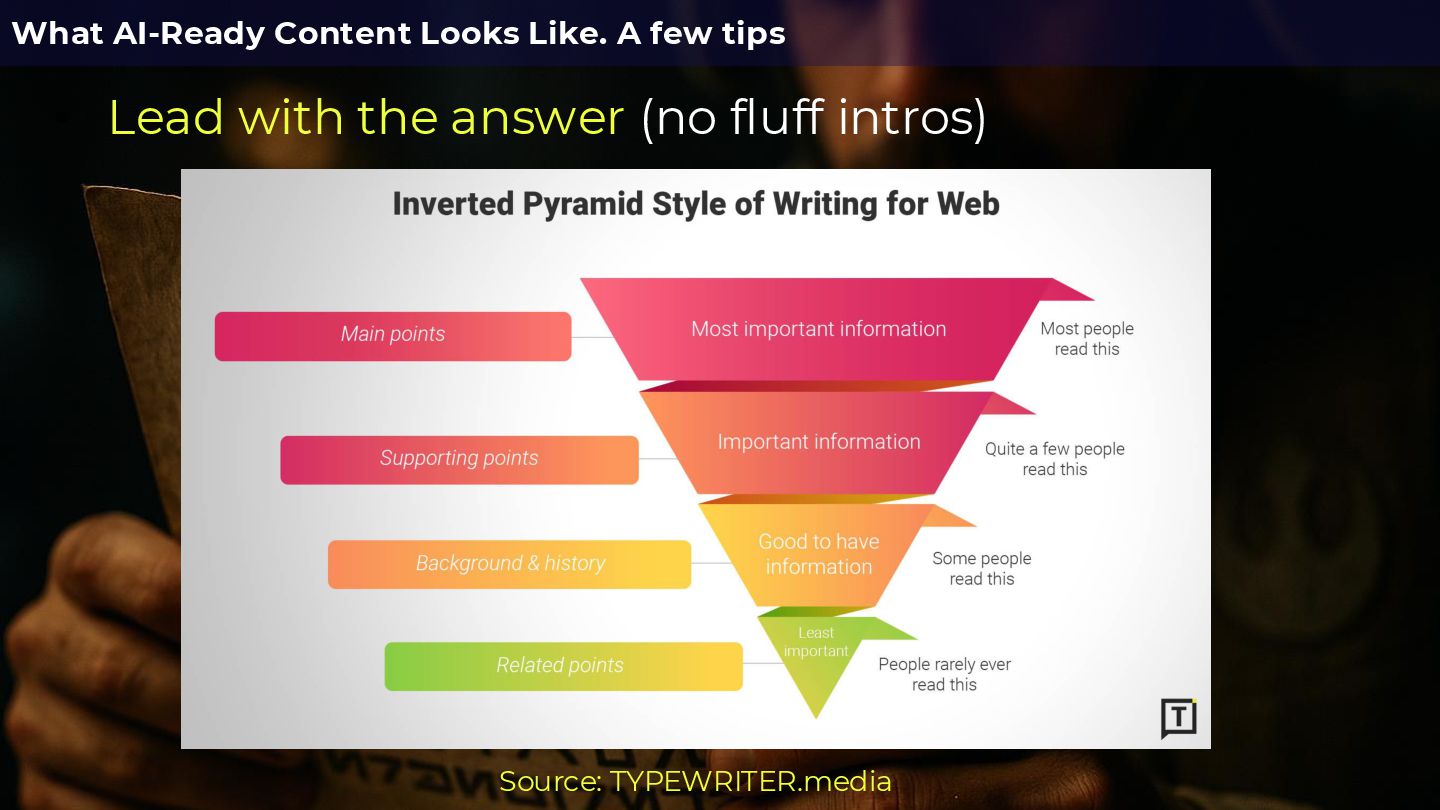 What AI-Ready Content Looks Like. A few tips

Lead with the answer (no fluff intros)

Inverted Pyramid Style of Writing for Web

Main points

Most important information

Most people read this

Supporting points

Important information

Quite a few people read this

Background & history

Good to have information

Some people read this

Related points

Least important

People rarely ever read this

T

Source: TYPEWRITER.media